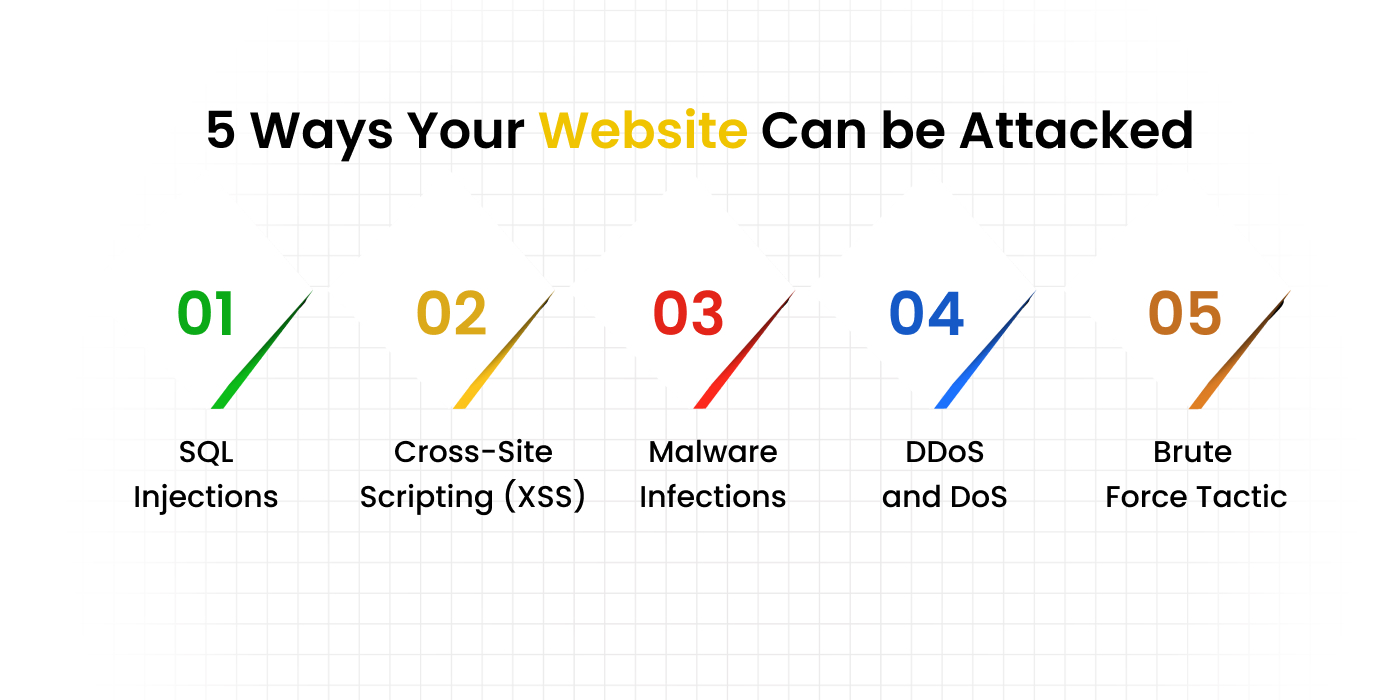 5 Ways Your Website Can be Attacked

01
SQL Injections

02
Cross-Site Scripting (XSS)

03
Malware Infections

04
DDoS and DoS

05
Brute Force Tactic